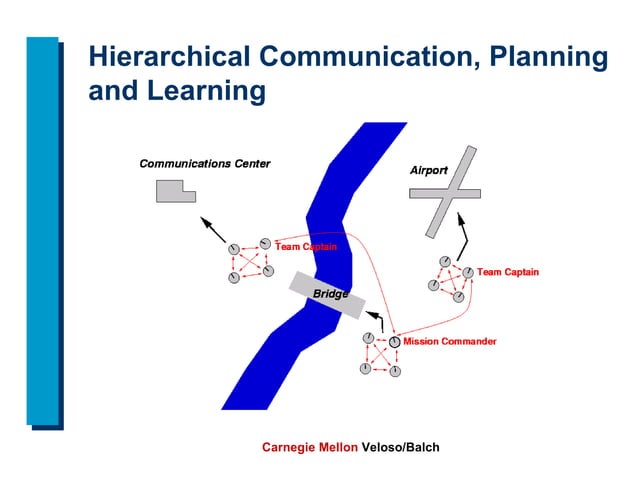 Hierarchical Communication, Planning and Learning

Communications Center

Airport

Team Captain

Team Captain

Bridge

Mission Commander

Carnegie Mellon Veloso/Balch